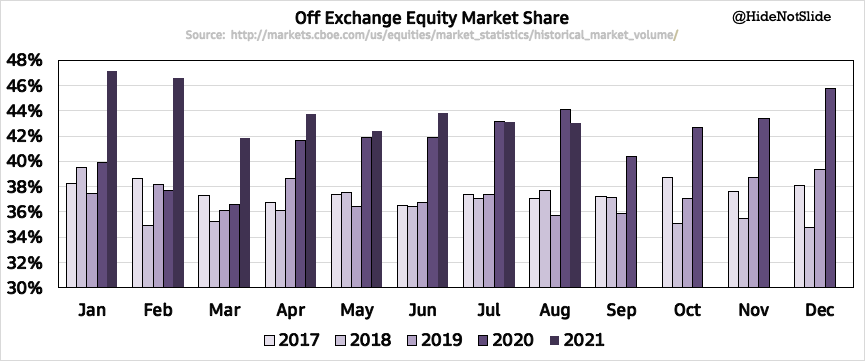 Off Exchange Equity Market Share
@HideNotSlide
Source: http://markets.cboe.com/us/equities/market_statistics/historical_market_volume/

48%
46%
44%
42%
40%
38%
36%
34%
32%
30%

Jan Feb Mar Apr May Jun Jul Aug Sep Oct Nov Dec

2017 2018 2019 2020 2021